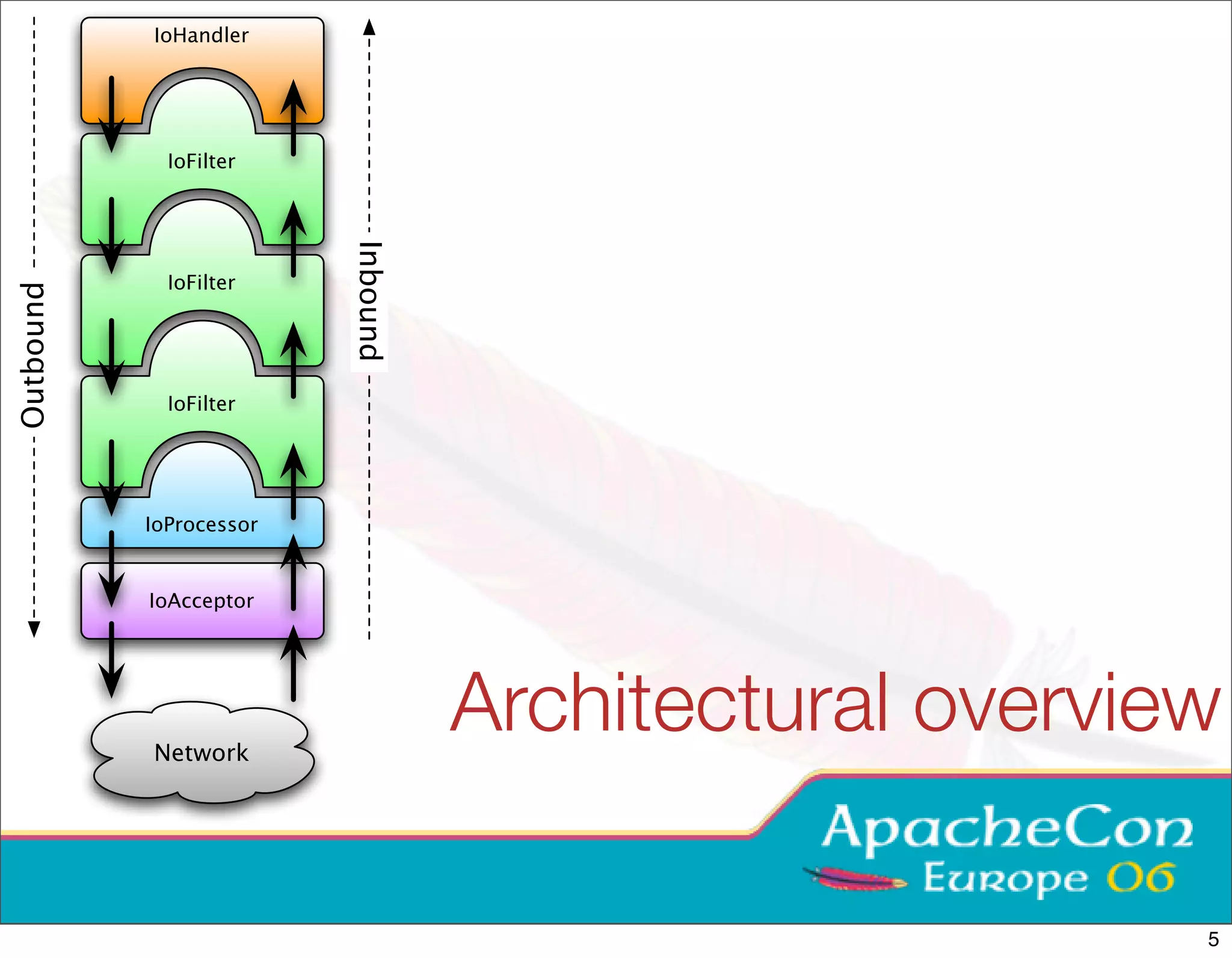 Outbound

IoHandler

IoFilter

IoFilter

IoFilter

IoProcessor

IoAcceptor

Network

Inbound

Architectural overview

ApacheCon
Europe 06

5